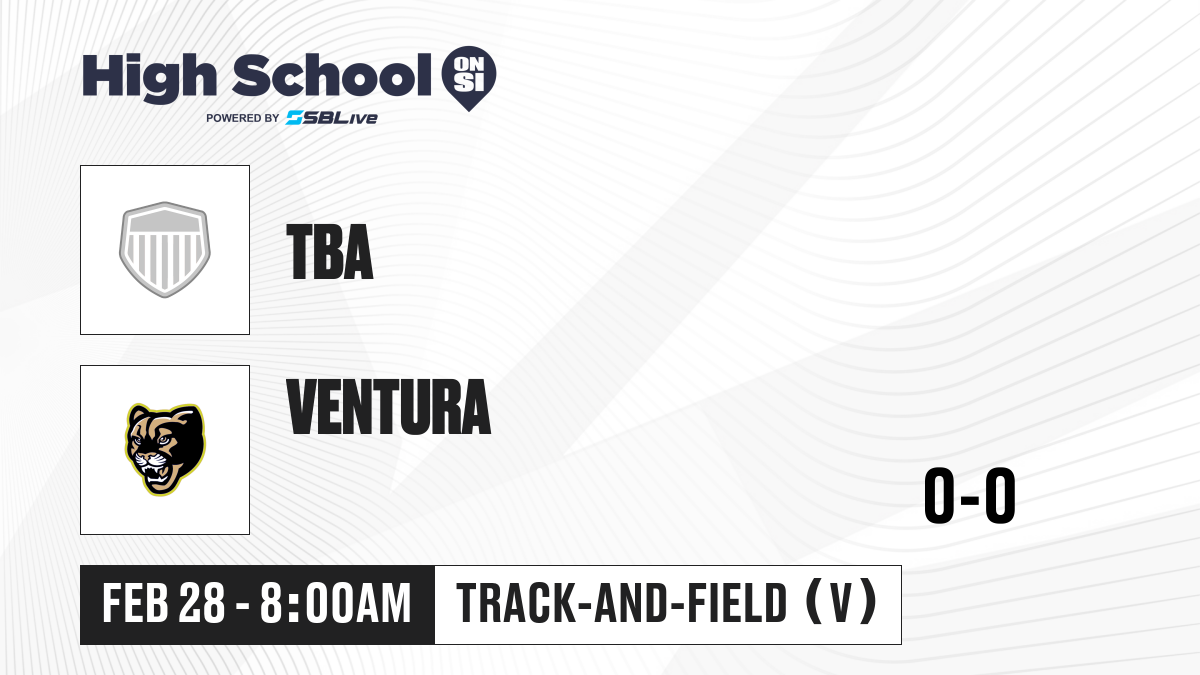 High School ON SI
POWERED BY SBLive

TBA

VENTURA

0-0

FEB 28 - 8:00AM

TRACK-AND-FIELD (V)